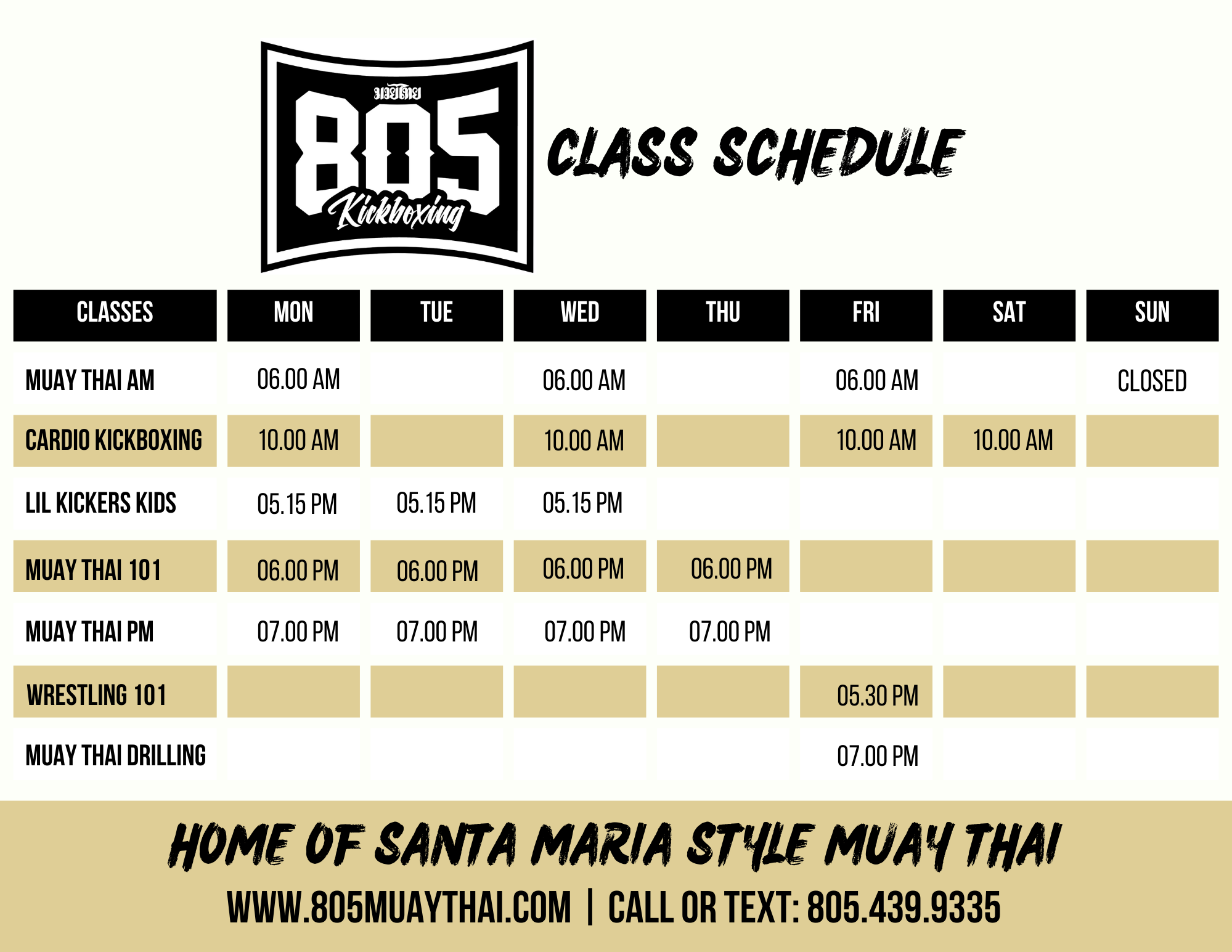 มวยไทย
805
Kickboxing

CLASS SCHEDULE

| CLASSES | MON | TUE | WED | THU | FRI | SAT | SUN |
|---|---|---|---|---|---|---|---|
| MUAY THAI AM | 06.00 AM | | 06.00 AM | | 06.00 AM | | CLOSED |
| CARDIO KICKBOXING | 10.00 AM | | 10.00 AM | | 10.00 AM | 10.00 AM | |
| LIL KICKERS KIDS | 05.15 PM | 05.15 PM | 05.15 PM | | | | |
| MUAY THAI 101 | 06.00 PM | 06.00 PM | 06.00 PM | 06.00 PM | | | |
| MUAY THAI PM | 07.00 PM | 07.00 PM | 07.00 PM | 07.00 PM | | | |
| WRESTLING 101 | | | | | 05.30 PM | | |
| MUAY THAI DRILLING | | | | | 07.00 PM | | |

HOME OF SANTA MARIA STYLE MUAY THAI

WWW.805MUAYTHAI.COM | CALL OR TEXT: 805.439.9335